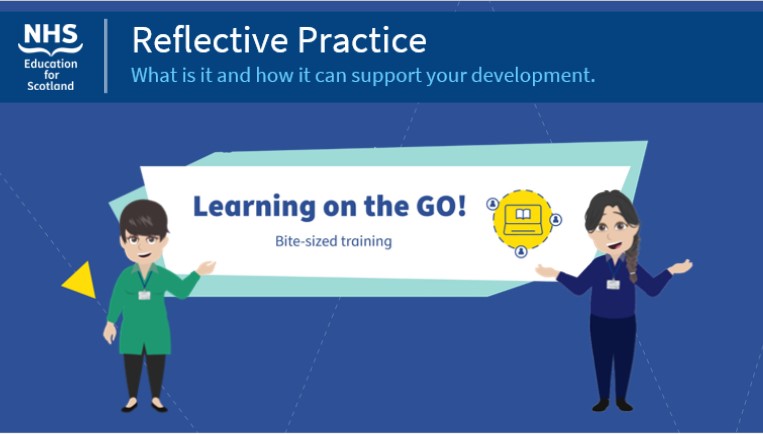 NHS
Education for Scotland

Reflective Practice
What is it and how it can support your development.

Learning on the GO!
Bite-sized training